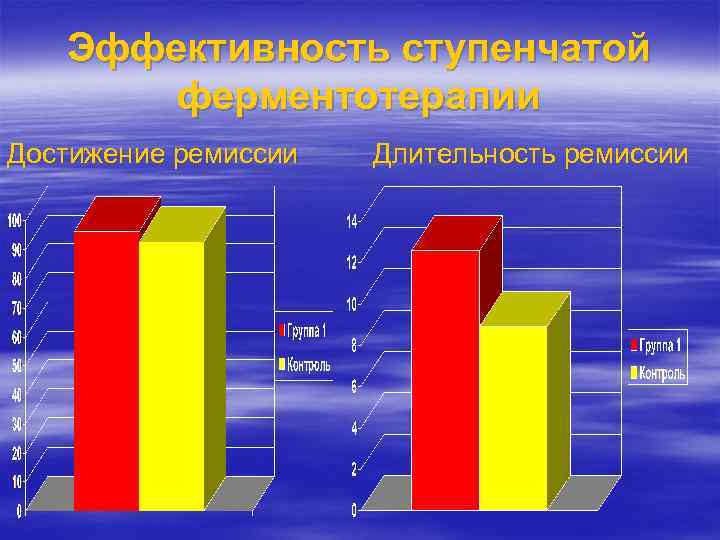 Эффективность ступенчатой ферментотерапии

Достижение ремиссии

100
90
80
70
60
50
40
30
20
10
0

Группа 1
Контроль

Длительность ремиссии

14
12
10
8
6
4
2
0

Группа 1
Контроль